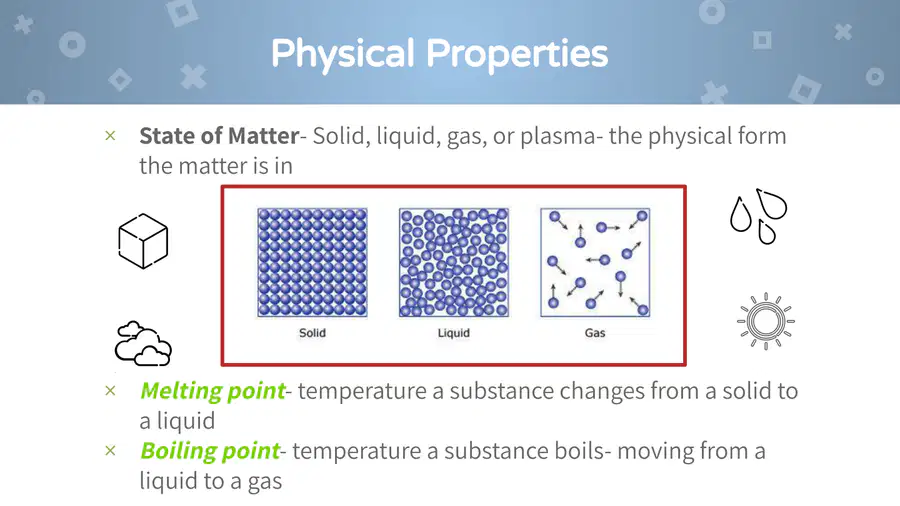 Physical Properties

× State of Matter- Solid, liquid, gas, or plasma- the physical form the matter is in

Solid

Liquid

Gas

× Melting point- temperature a substance changes from a solid to a liquid

× Boiling point- temperature a substance boils- moving from a liquid to a gas